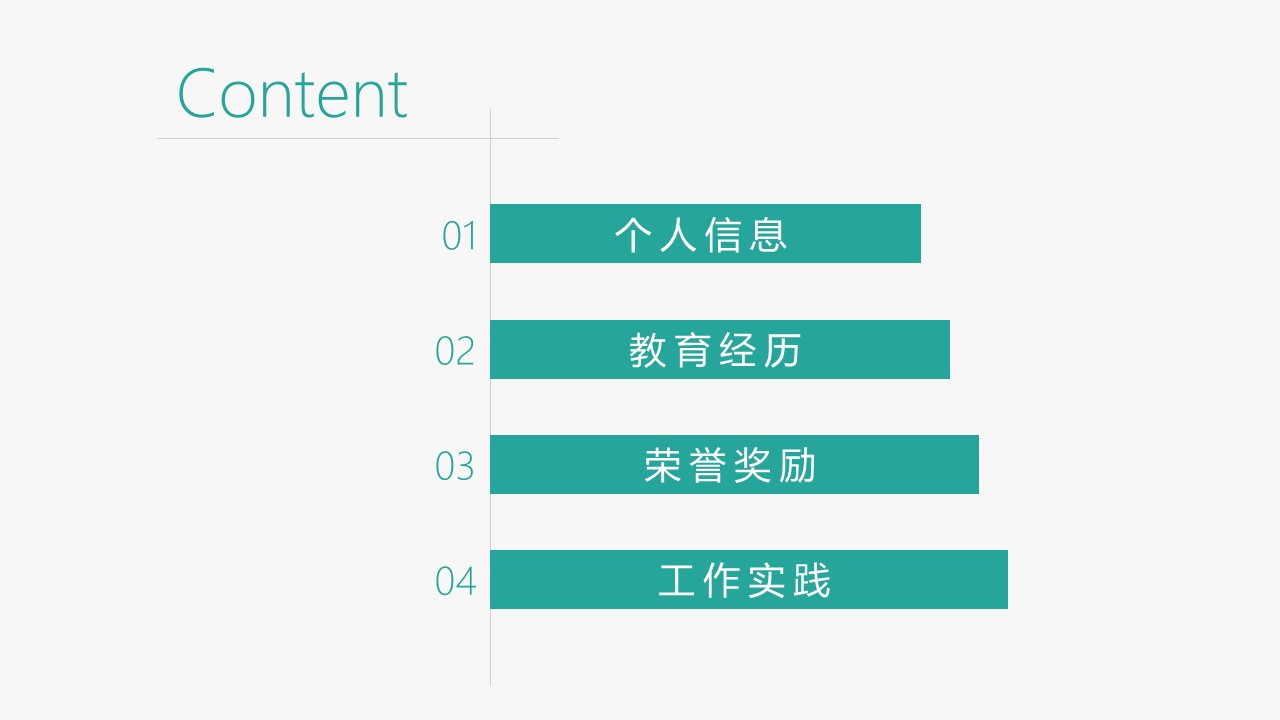 Content

01 个人信息

02 教育经历

03 荣誉奖励

04 工作实践